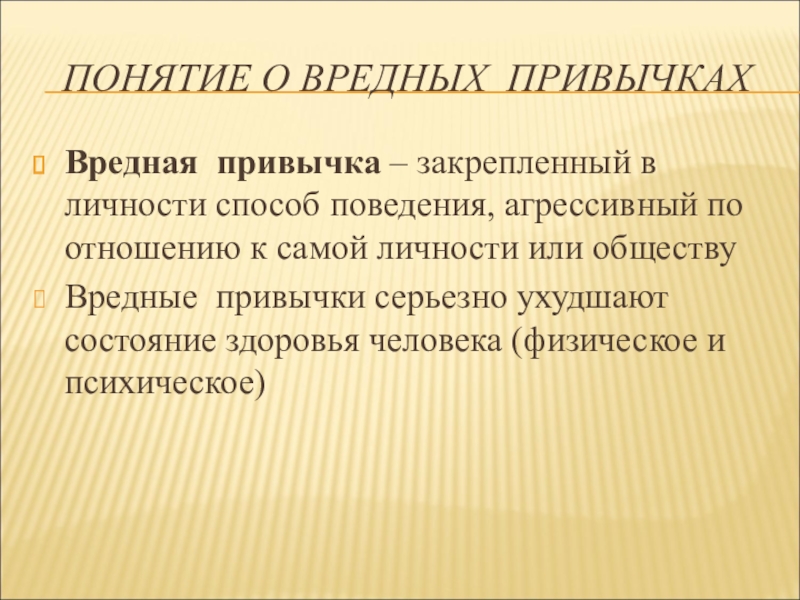 ПОНЯТИЕ О ВРЕДНЫХ ПРИВЫЧКАХ

Вредная привычка – закрепленный в личности способ поведения, агрессивный по отношению к самой личности или обществу

Вредные привычки серьезно ухудшают состояние здоровья человека (физическое и психическое)